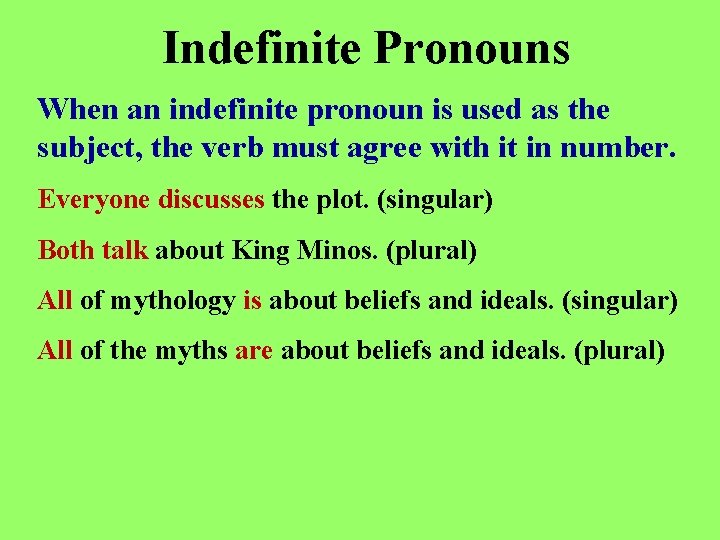 Indefinite Pronouns

When an indefinite pronoun is used as the subject, the verb must agree with it in number.

Everyone discusses the plot. (singular)

Both talk about King Minos. (plural)

All of mythology is about beliefs and ideals. (singular)

All of the myths are about beliefs and ideals. (plural)